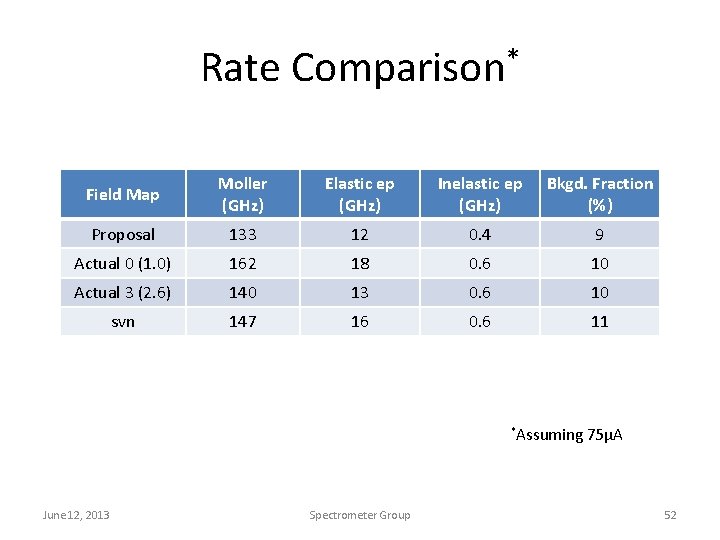 Rate Comparison*

| Field Map | Moller (GHz) | Elastic ep (GHz) | Inelastic ep (GHz) | Bkgd. Fraction (%) |
|---|---|---|---|---|
| Proposal | 133 | 12 | 0.4 | 9 |
| Actual 0 (1.0) | 162 | 18 | 0.6 | 10 |
| Actual 3 (2.6) | 140 | 13 | 0.6 | 10 |
| svn | 147 | 16 | 0.6 | 11 |

*Assuming 75μA

June12, 2013

Spectrometer Group

52